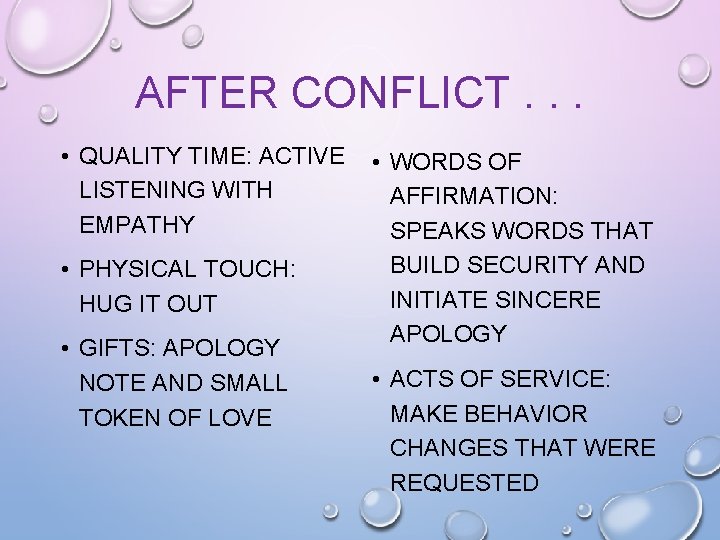 AFTER CONFLICT . . .

• QUALITY TIME: ACTIVE LISTENING WITH EMPATHY

• PHYSICAL TOUCH: HUG IT OUT

• GIFTS: APOLOGY NOTE AND SMALL TOKEN OF LOVE

• WORDS OF AFFIRMATION: SPEAKS WORDS THAT BUILD SECURITY AND INITIATE SINCERE APOLOGY

• ACTS OF SERVICE: MAKE BEHAVIOR CHANGES THAT WERE REQUESTED